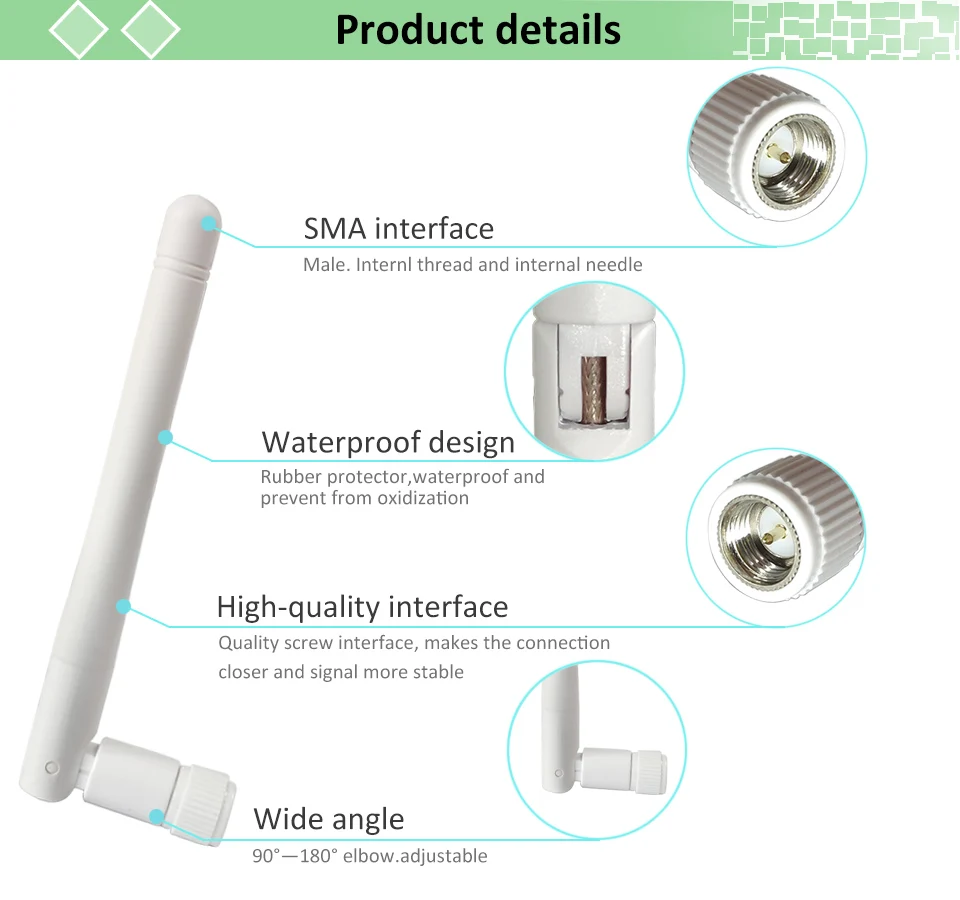 Product details

SMA interface
Male. Internl thread and internal needle

Waterproof design
Rubber protector,waterproof and prevent from oxidization

High-quality interface
Quality screw interface, makes the connection closer and signal more stable

Wide angle
90°—180° elbow.adjustable